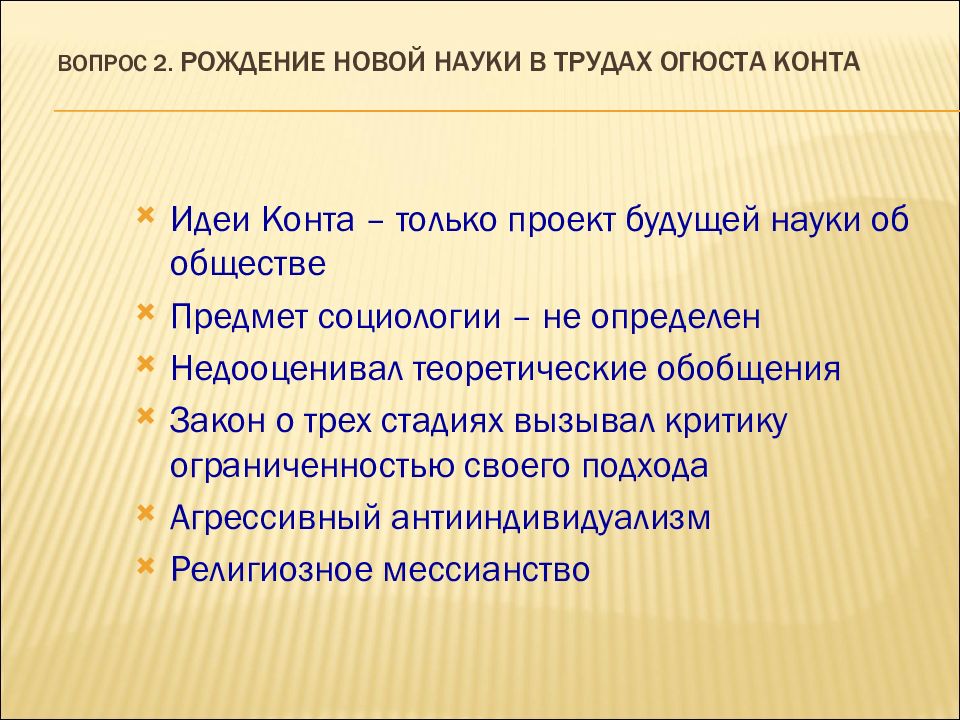 ВОПРОС 2. РОЖДЕНИЕ НОВОЙ НАУКИ В ТРУДАХ ОГЮСТА КОНТА

Идеи Конта – только проект будущей науки об обществе

Предмет социологии – не определен

Недооценивал теоретические обобщения

Закон о трех стадиях вызывал критику ограниченностью своего подхода

Агрессивный антииндивидуализм

Религиозное мессианство